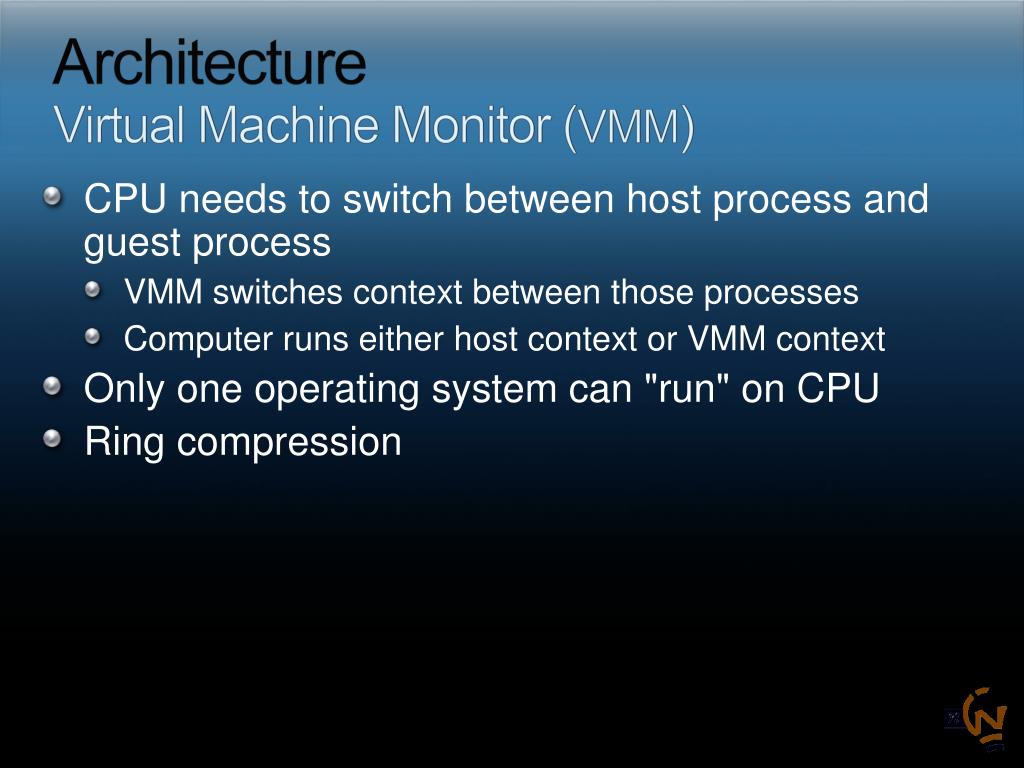 Architecture
Virtual Machine Monitor (VMM)

CPU needs to switch between host process and guest process

VMM switches context between those processes

Computer runs either host context or VMM context

Only one operating system can "run" on CPU

Ring compression